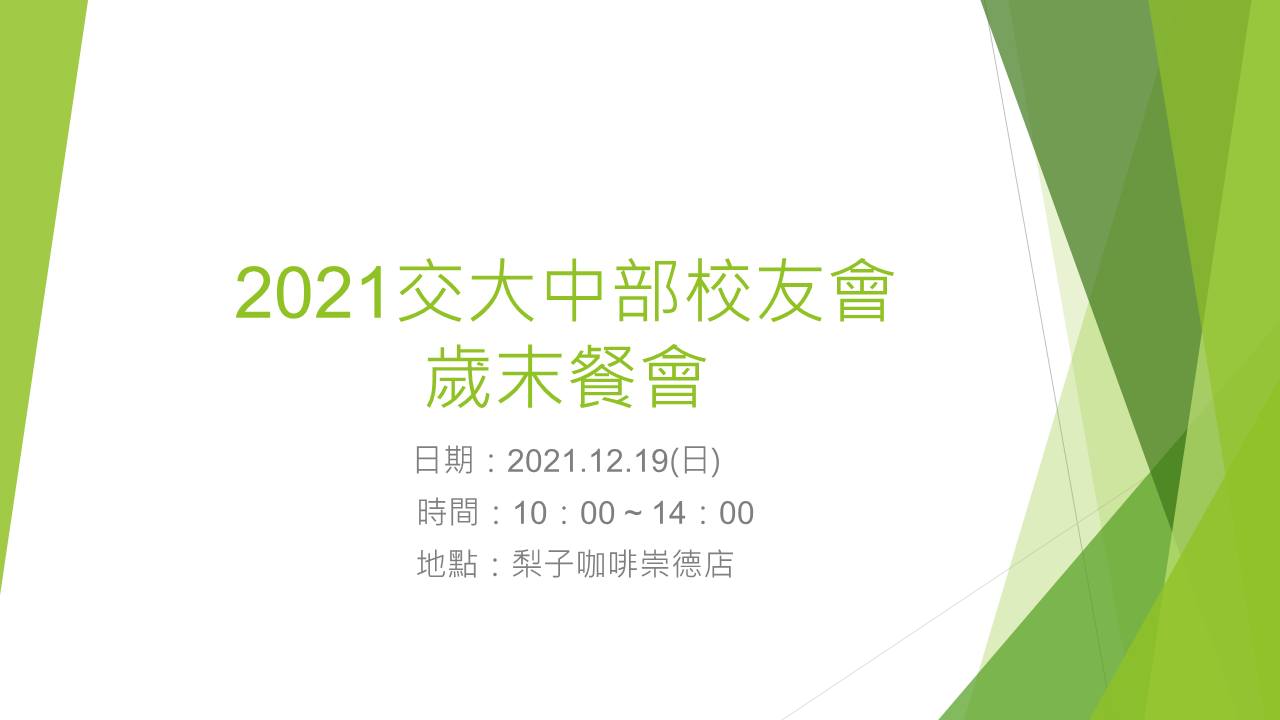 2021交大中部校友會
歲末餐會

日期：2021.12.19(日)
時間：10：00 ~ 14：00
地點：梨子咖啡崇德店